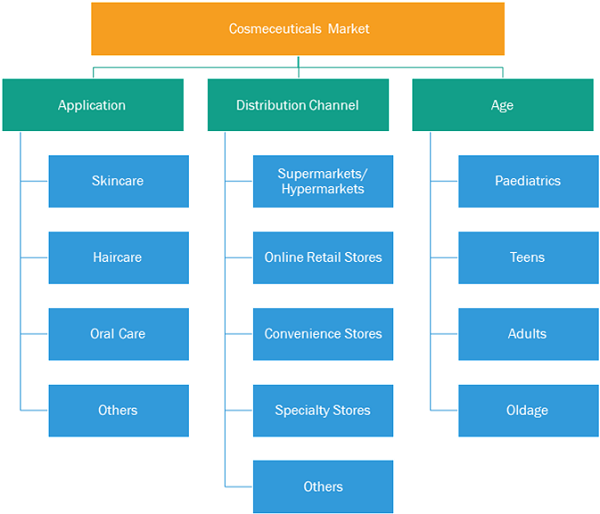 Cosmeceuticals Market

Application

Skincare

Haircare

Oral Care

Others

Distribution Channel

Supermarkets/ Hypermarkets

Online Retail Stores

Convenience Stores

Specialty Stores

Others

Age

Paediatrics

Teens

Adults

Oldage